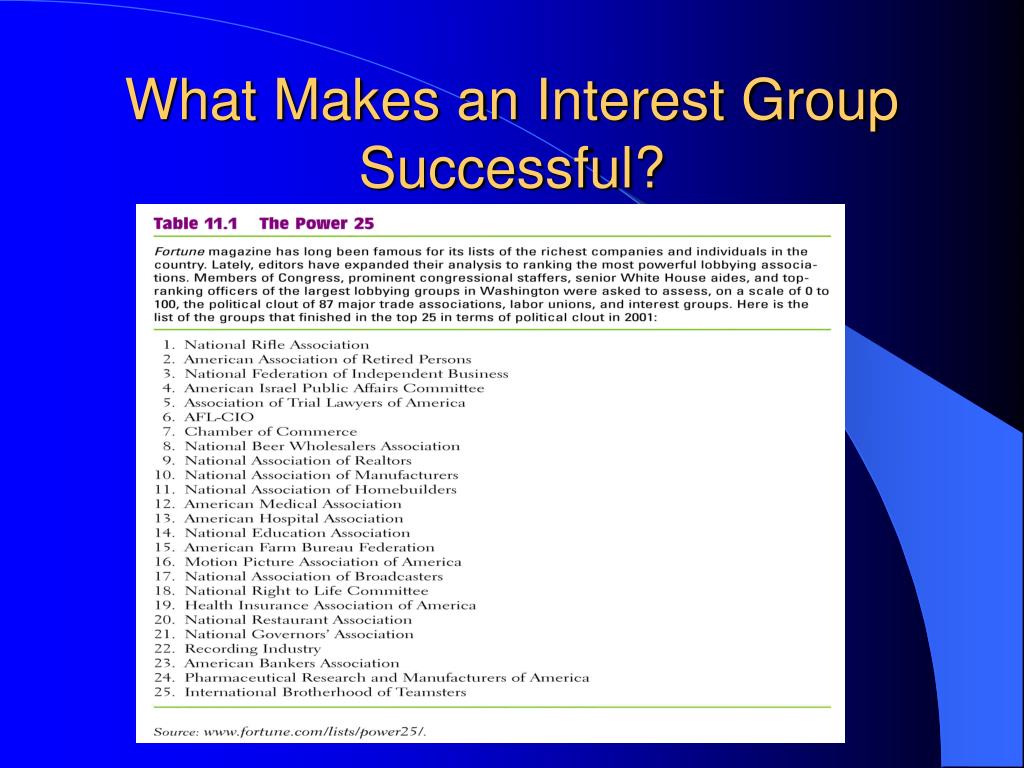 What Makes an Interest Group Successful?

Table 11.1 The Power 25

Fortune magazine has long been famous for its lists of the richest companies and individuals in the country. Lately, editors have expanded their analysis to ranking the most powerful lobbying associations. Members of Congress, prominent congressional staffers, senior White House aides, and top-ranking officers of the largest lobbying groups in Washington were asked to assess, on a scale of 0 to 100, the political clout of 87 major trade associations, labor unions, and interest groups. Here is the list of the groups that finished in the top 25 in terms of political clout in 2001:

1. National Rifle Association
2. American Association of Retired Persons
3. National Federation of Independent Business
4. American Israel Public Affairs Committee
5. Association of Trial Lawyers of America
6. AFL-CIO
7. Chamber of Commerce
8. National Beer Wholesalers Association
9. National Association of Realtors
10. National Association of Manufacturers
11. National Association of Homebuilders
12. American Medical Association
13. American Hospital Association
14. National Education Association
15. American Farm Bureau Federation
16. Motion Picture Association of America
17. National Association of Broadcasters
18. National Right to Life Committee
19. Health Insurance Association of America
20. National Restaurant Association
21. National Governors' Association
22. Recording Industry
23. American Bankers Association
24. Pharmaceutical Research and Manufacturers of America
25. International Brotherhood of Teamsters

Source: www.fortune.com/lists/power25/.